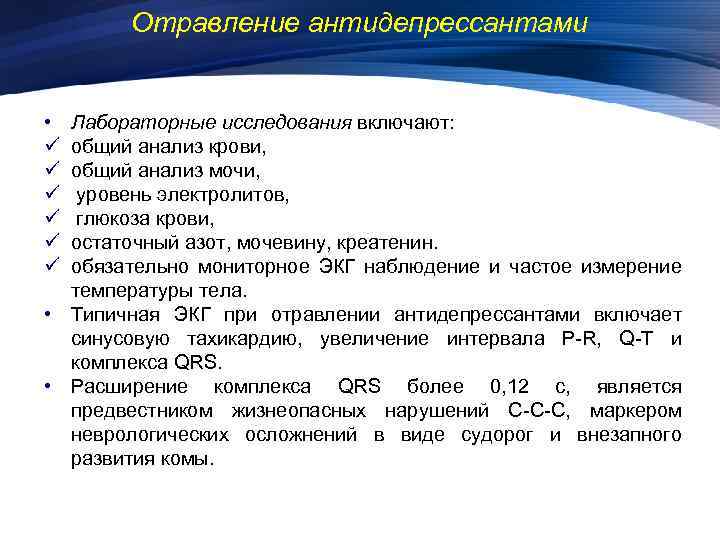 Отравление антидепрессантами

• Лабораторные исследования включают:
✓ общий анализ крови,
✓ общий анализ мочи,
✓ уровень электролитов,
✓ глюкоза крови,
✓ остаточный азот, мочевину, креатенин.
✓ обязательно мониторное ЭКГ наблюдение и частое измерение температуры тела.
• Типичная ЭКГ при отравлении антидепрессантами включает синусовую тахикардию, увеличение интервала P-R, Q-T и комплекса QRS.
• Расширение комплекса QRS более 0,12 с, является предвестником жизнеопасных нарушений С-С-С, маркером неврологических осложнений в виде судорог и внезапного развития комы.